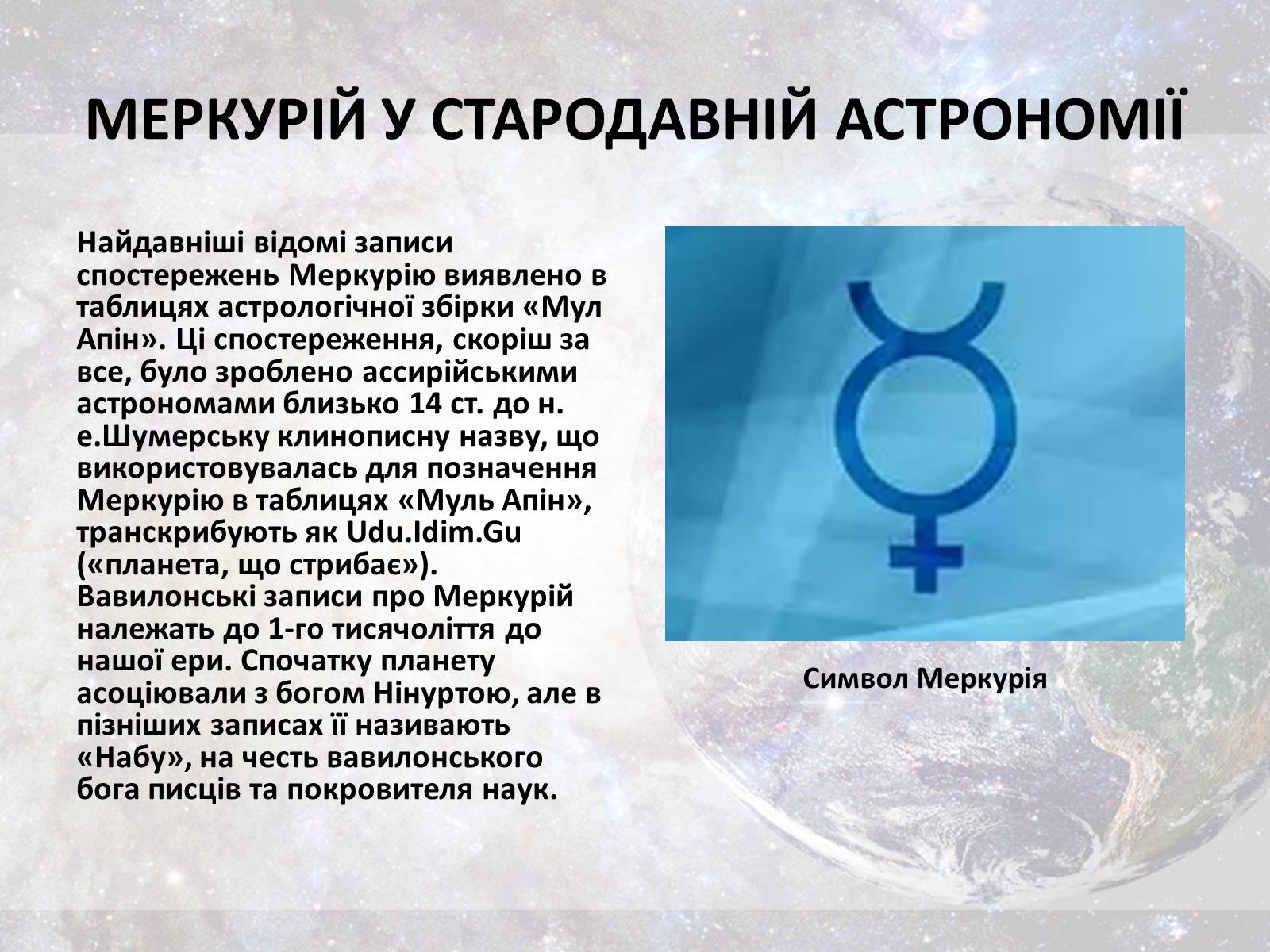 МЕРКУРІЙ У СТАРОДАВНІЙ АСТРОНОМІЇ

Найдавніші відомі записи спостережень Меркурію виявлено в таблицях астрологічної збірки «Мул Апін». Ці спостереження, скоріш за все, було зроблено ассирійськими астрономами близько 14 ст. до н. е.Шумерську клинописну назву, що використовувалась для позначення Меркурію в таблицях «Муль Апін», транскрибують як Udu.Idim.Gu («планета, що стрибає»). Вавилонські записи про Меркурій належать до 1-го тисячоліття до нашої ери. Спочатку планету асоціювали з богом Нінуртою, але в пізніших записах її називають «Набу», на честь вавилонського бога писців та покровителя наук.

Символ Меркурія